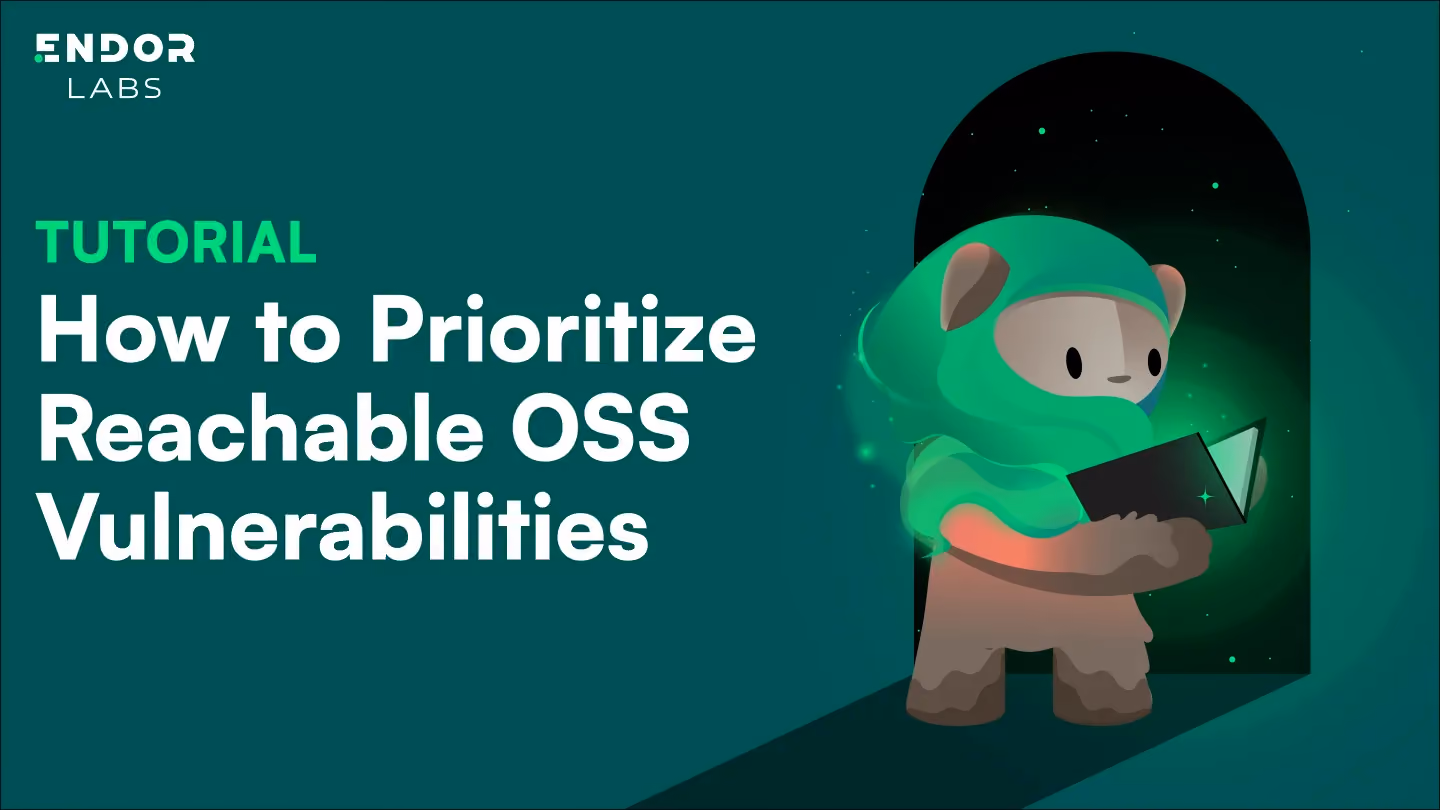 ENDOR
LABS

TUTORIAL

How to Prioritize Reachable OSS Vulnerabilities